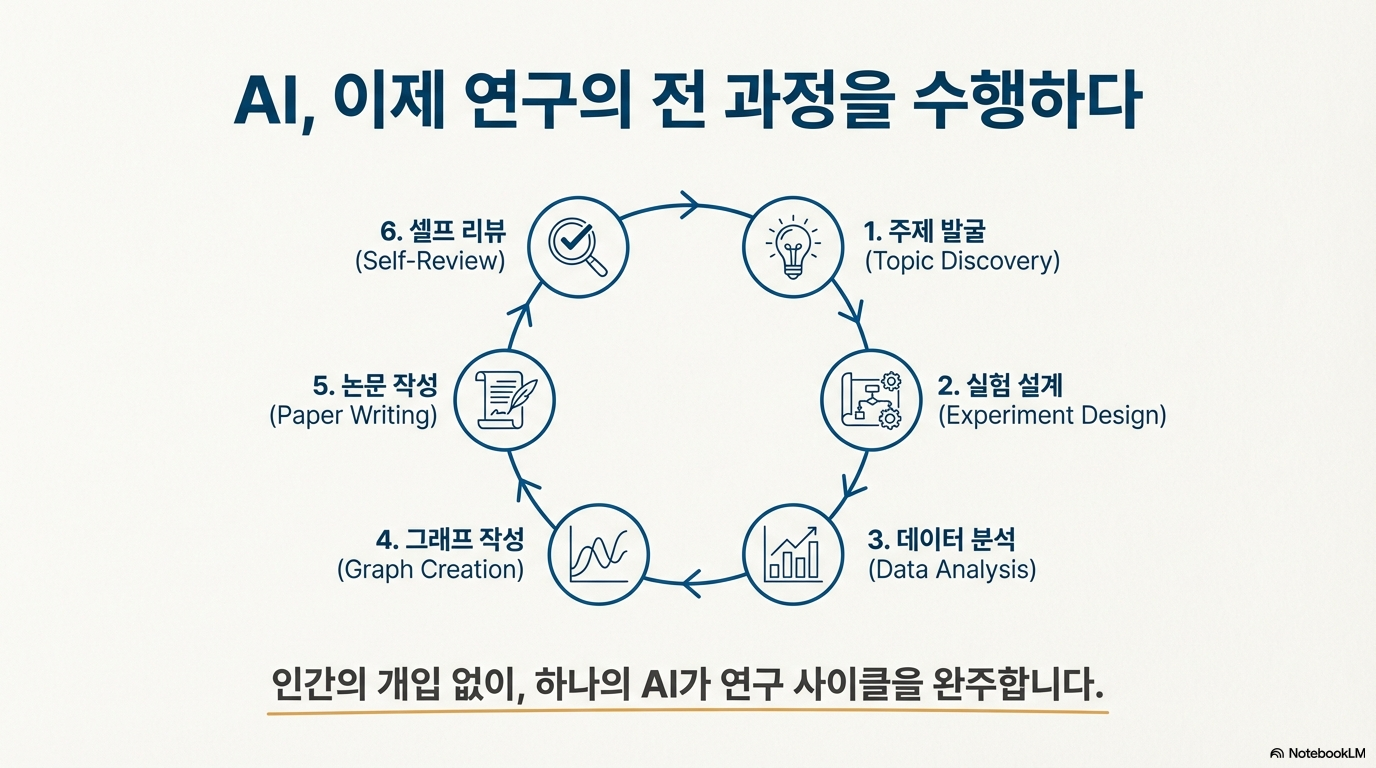 AI, 이제 연구의 전 과정을 수행하다

1. 주제 발굴
(Topic Discovery)

2. 실험 설계
(Experiment Design)

3. 데이터 분석
(Data Analysis)

4. 그래프 작성
(Graph Creation)

5. 논문 작성
(Paper Writing)

6. 셀프 리뷰
(Self-Review)

인간의 개입 없이, 하나의 AI가 연구 사이클을 완주합니다.

NotebookLM